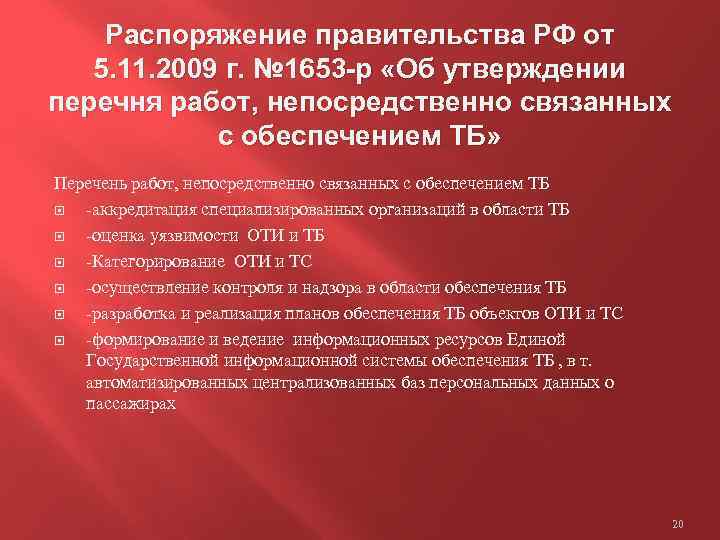 Распоряжение правительства РФ от 5.11.2009 г. №1653-р «Об утверждении перечня работ, непосредственно связанных с обеспечением ТБ»

Перечень работ, непосредственно связанных с обеспечением ТБ

-аккредитация специализированных организаций в области ТБ

-оценка уязвимости ОТИ и ТБ

-Категорирование ОТИ и ТС

-осуществление контроля и надзора в области обеспечения ТБ

-разработка и реализация планов обеспечения ТБ объектов ОТИ и ТС

-формирование и ведение информационных ресурсов Единой Государственной информационной системы обеспечения ТБ , в т. автоматизированных централизованных баз персональных данных о пассажирах

20